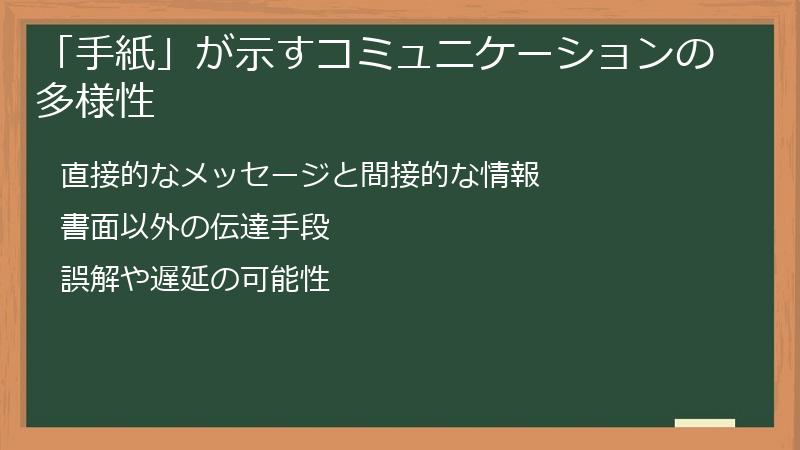 「手紙」が示すコミュニケーションの多様性

直接的なメッセージと間接的な情報

書面以外の伝達手段

誤解や遅延の可能性